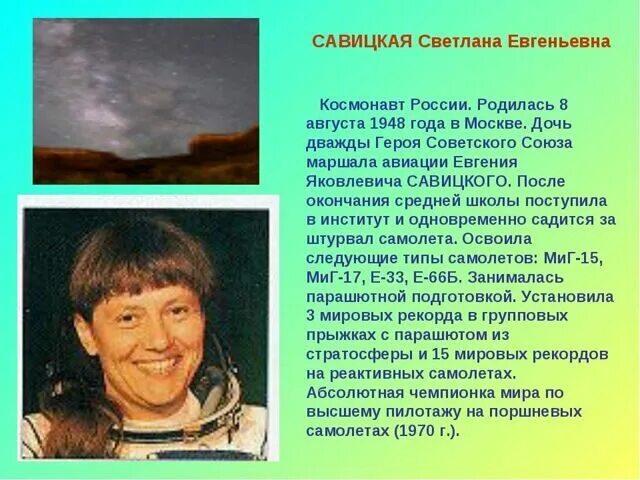 САВИЦКАЯ Светлана Евгеньевна

Космонавт России. Родилась 8 августа 1948 года в Москве. Дочь дважды Героя Советского Союза маршала авиации Евгения Яковлевича САВИЦКОГО. После окончания средней школы поступила в институт и одновременно садится за штурвал самолета. Освоила следующие типы самолетов: МиГ-15, МиГ-17, Е-33, Е-66Б. Занималась парашютной подготовкой. Установила 3 мировых рекорда в групповых прыжках с парашютом из стратосферы и 15 мировых рекордов на реактивных самолетах. Абсолютная чемпионка мира по высшему пилотажу на поршневых самолетах (1970 г.).